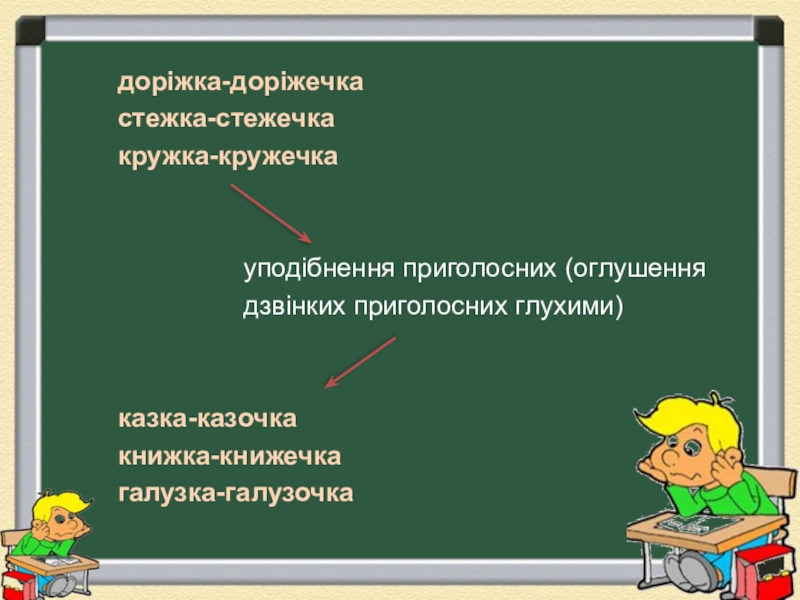 доріжка-доріжечка
стежка-стежечка
кружка-кружечка

уподібнення приголосних (оглушення дзвінких приголосних глухими)

казка-казочка
книжка-книжечка
галузка-галузочка